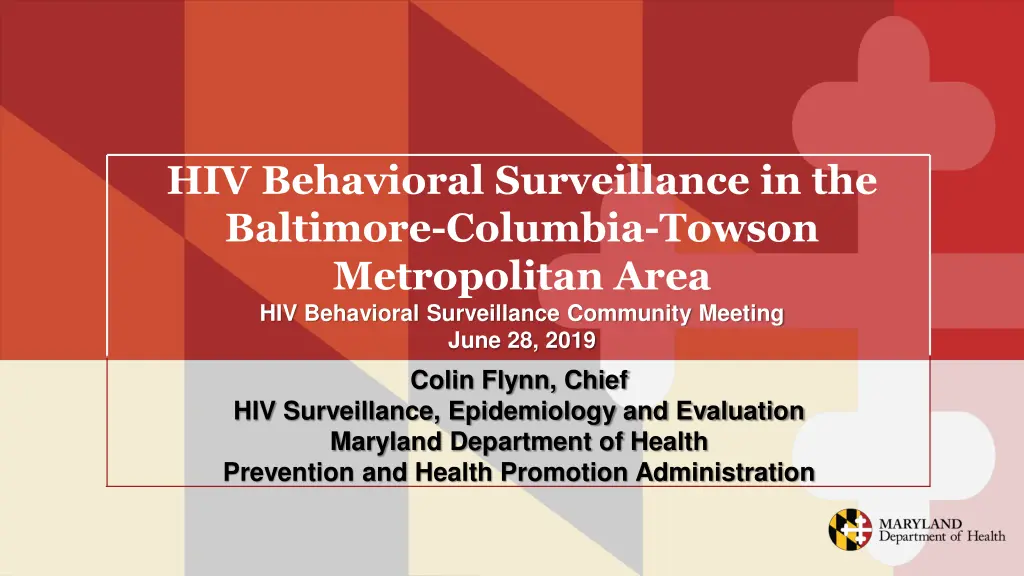 HIV Behavioral Surveillance in the Baltimore-Columbia-Towson Metropolitan Area
HIV Behavioral Surveillance Community Meeting
June 28, 2019

Colin Flynn, Chief
HIV Surveillance, Epidemiology and Evaluation
Maryland Department of Health
Prevention and Health Promotion Administration

MARYLAND
Department of Health